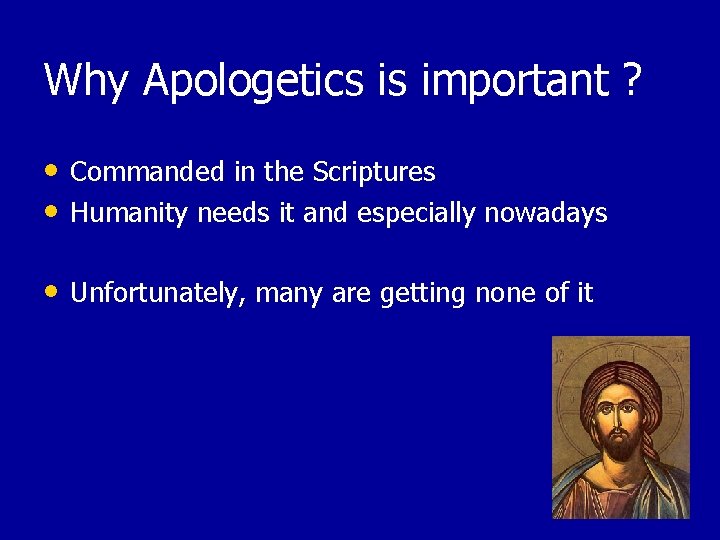 Why Apologetics is important ?

• Commanded in the Scriptures
• Humanity needs it and especially nowadays

• Unfortunately, many are getting none of it